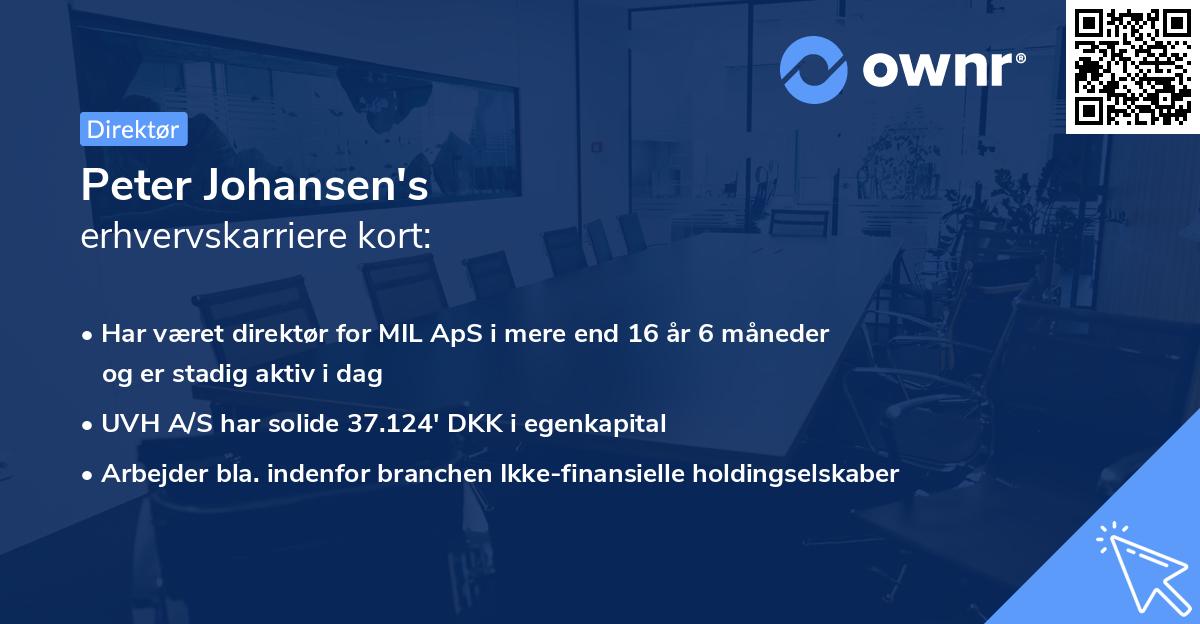 ownr®

Direktør

Peter Johansen's
erhvervskarriere kort:

• Har været direktør for MIL ApS i mere end 16 år 6 måneder og er stadig aktiv i dag
• UVH A/S har solide 37.124' DKK i egenkapital
• Arbejder bla. indenfor branchen Ikke-finansielle holdingselskaber